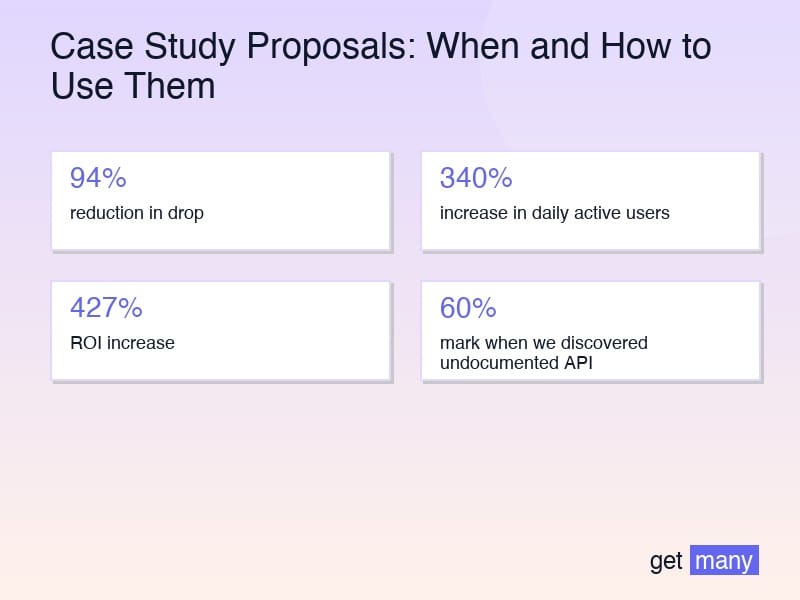 Case Study Proposals: When and How to Use Them

94%

reduction in drop

340%

increase in daily active users

427%

ROI increase

60%

mark when we discovered undocumented API

get many